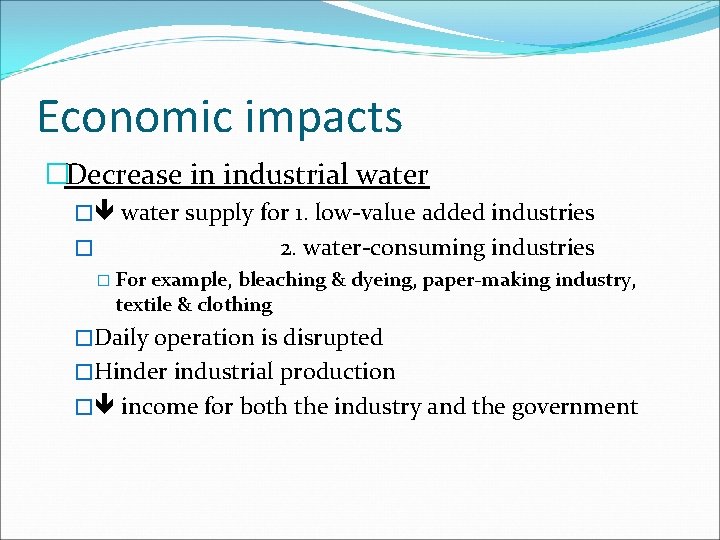 Economic impacts

□Decrease in industrial water

□↓ water supply for 1. low-value added industries

□ 2. water-consuming industries

□ For example, bleaching & dyeing, paper-making industry, textile & clothing

□Daily operation is disrupted

□Hinder industrial production

□↓ income for both the industry and the government